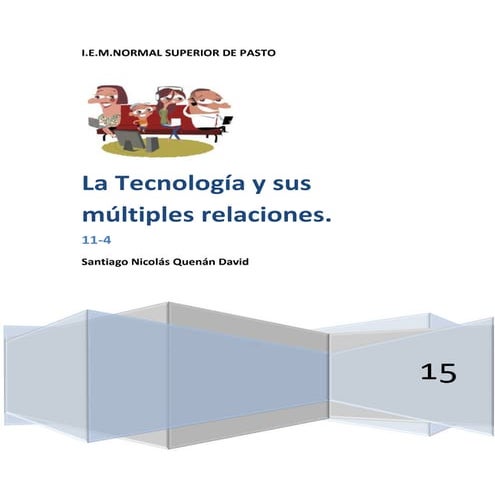 I.E.M.NORMAL SUPERIOR DE PASTO

La Tecnología y sus múltiples relaciones.

11-4

Santiago Nicolás Quenán David

15